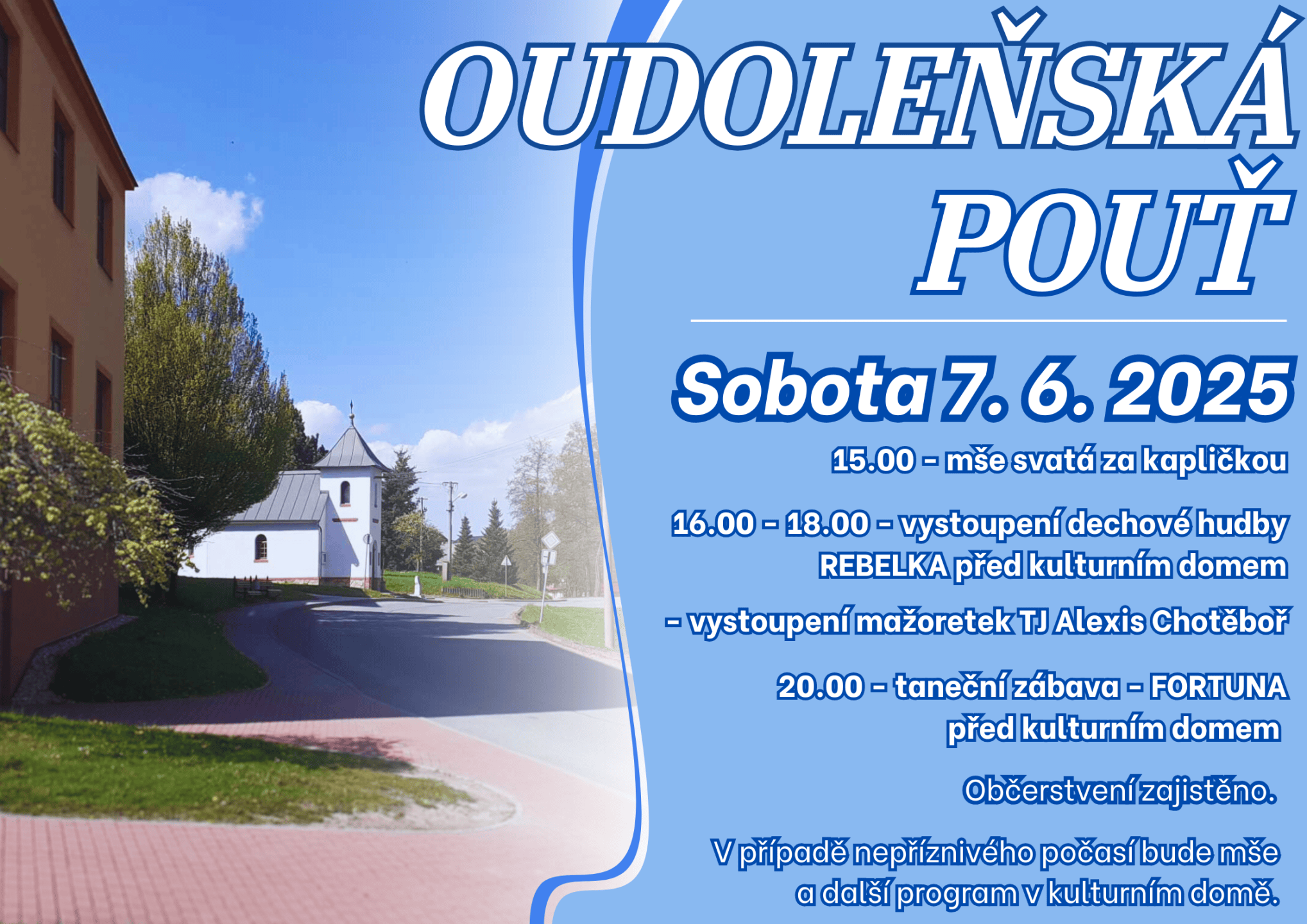 OUDOLEŇSKÁ POUŤ

Sobota 7. 6. 2025

15.00 – mše svatá za kapličkou

16.00 – 18.00 – vystoupení dechové hudby REBELKA před kulturním domem

– vystoupení mažoretek TJ Alexis Chotěboř

20.00 – taneční zábava – FORTUNA před kulturním domem

Občerstvení zajistěno.

V případě nepříznivého počasí bude mše a další program v kulturním domě.